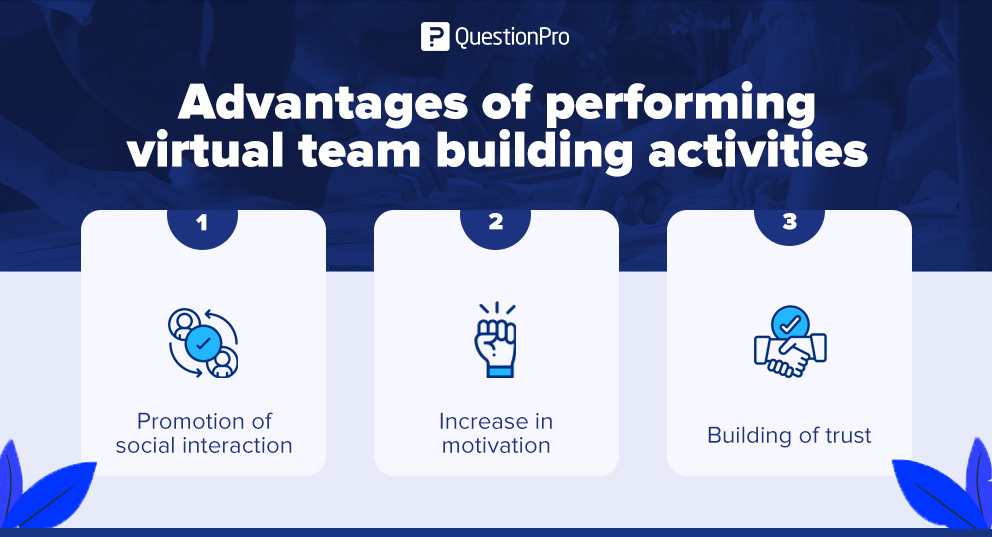 QuestionPro

Advantages of performing virtual team building activities

1

Promotion of social interaction

2

Increase in motivation

3

Building of trust